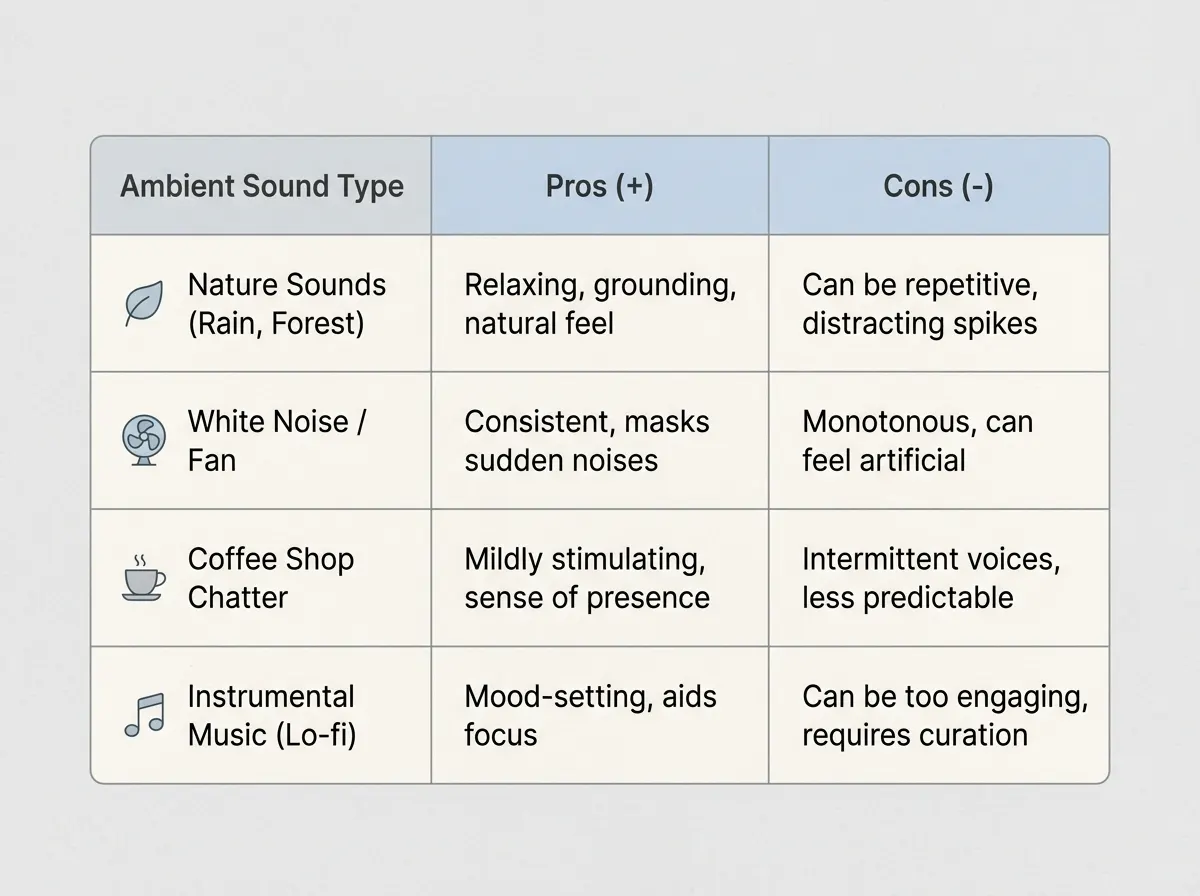 | Ambient Sound Type | Pros (+) | Cons (-) |
|---|---|---|
| Nature Sounds (Rain, Forest) | Relaxing, grounding, natural feel | Can be repetitive, distracting spikes |
| White Noise / Fan | Consistent, masks sudden noises | Monotonous, can feel artificial |
| Coffee Shop Chatter | Mildly stimulating, sense of presence | Intermittent voices, less predictable |
| Instrumental Music (Lo-fi) | Mood-setting, aids focus | Can be too engaging, requires curation |